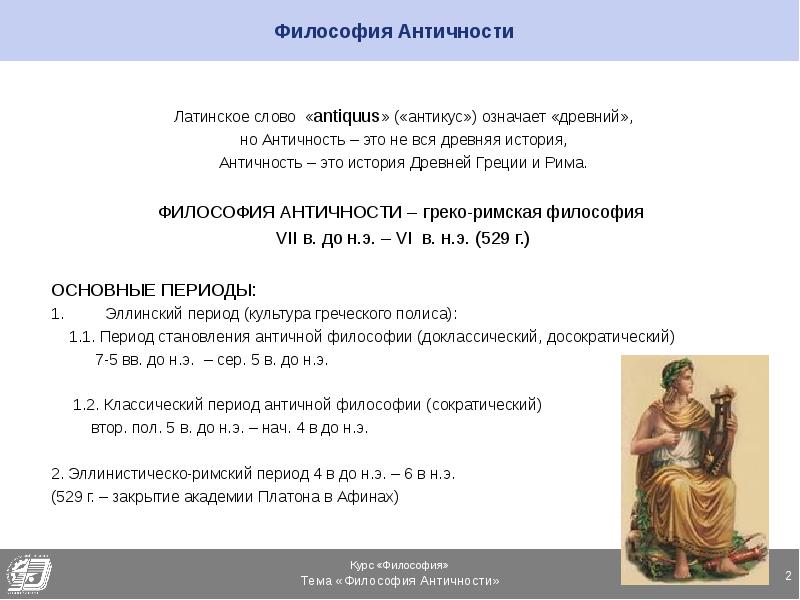 Философия Античности

Латинское слово «antiquus» («антикус») означает «древний», но Античность – это не вся древняя история, Античность – это история Древней Греции и Рима.

ФИЛОСОФИЯ АНТИЧНОСТИ – греко-римская философия VII в. до н.э. – VI в. н.э. (529 г.)

ОСНОВНЫЕ ПЕРИОДЫ:
1. Эллинский период (культура греческого полиса):
1.1. Период становления античной философии (доклассический, досократический)
7-5 вв. до н.э. – сер. 5 в. до н.э.

1.2. Классический период античной философии (сократический)
втор. пол. 5 в. до н.э. – нач. 4 в до н.э.

2. Эллинистическо-римский период 4 в до н.э. – 6 в н.э.
(529 г. – закрытие академии Платона в Афинах)

Курс «Философия»
Тема «Философия Античности»

2